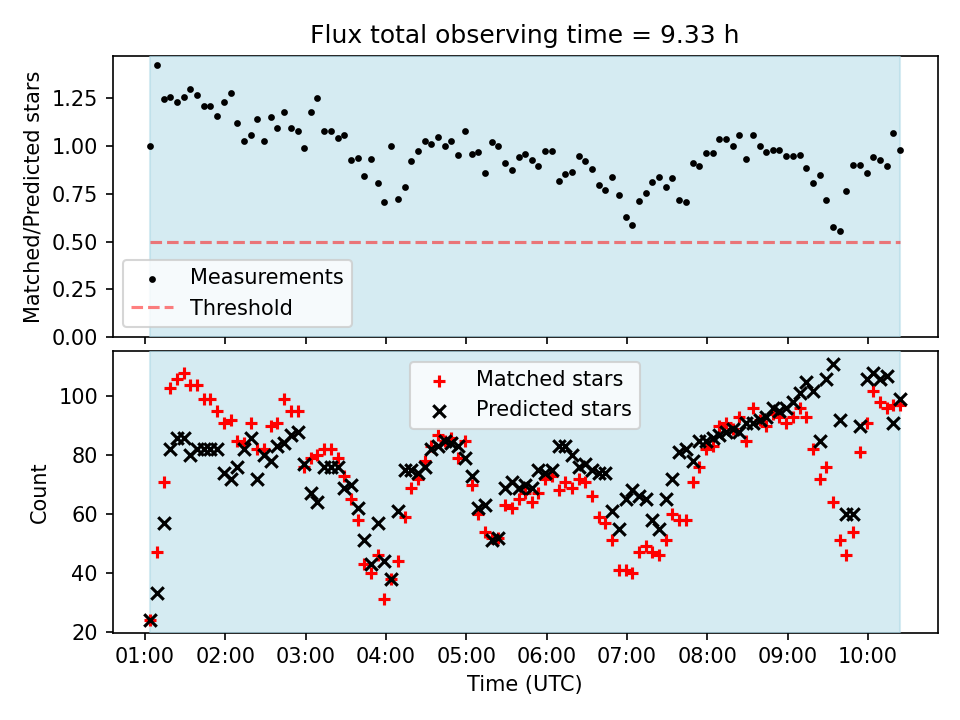 Flux total observing time = 9.33 h

Matched/Predicted stars

1.25
1.00
0.75
0.50
0.25
0.00

Measurements
Threshold

Count

100
80
60
40
20

Matched stars
Predicted stars

01:00 02:00 03:00 04:00 05:00 06:00 07:00 08:00 09:00 10:00

Time (UTC)